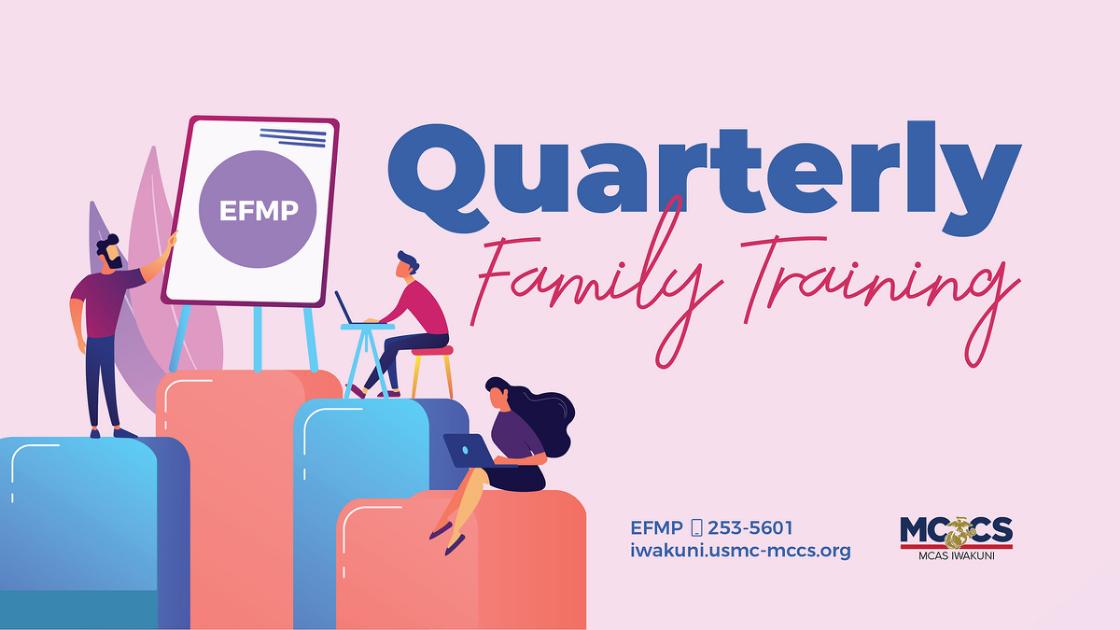 EFMP

Quarterly
Family Training

EFMP 253-5601
iwakuni.usmc-mccs.org

MCCS
MCAS IWAKUNI